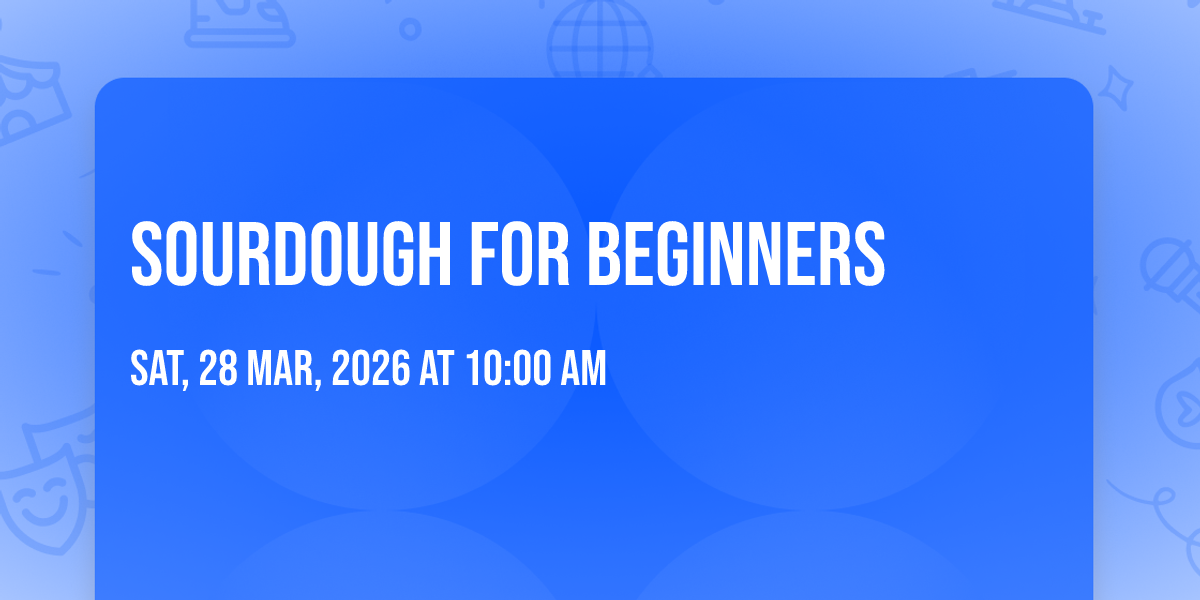 SOURDOUGH FOR BEGINNERS

SAT, 28 MAR, 2026 AT 10:00 AM